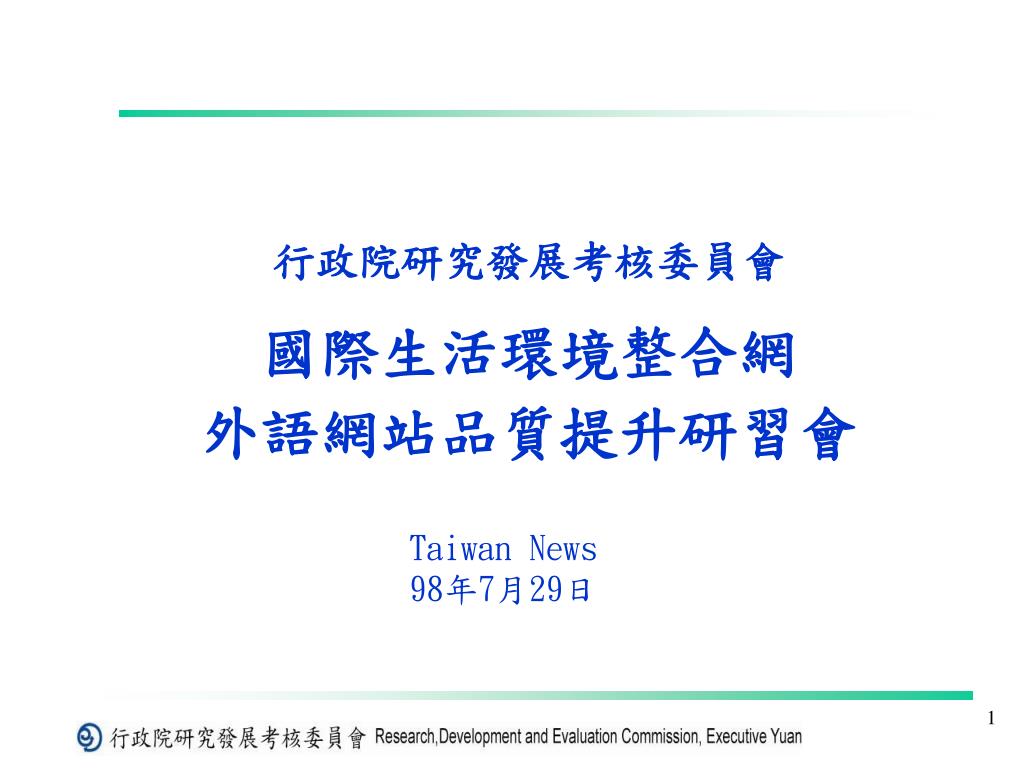 行政院研究發展考核委員會

國際生活環境整合網
外語網站品質提升研習會

Taiwan News
98年7月29日

1

行政院研究發展考核委員會 Research,Development and Evaluation Commission, Executive Yuan